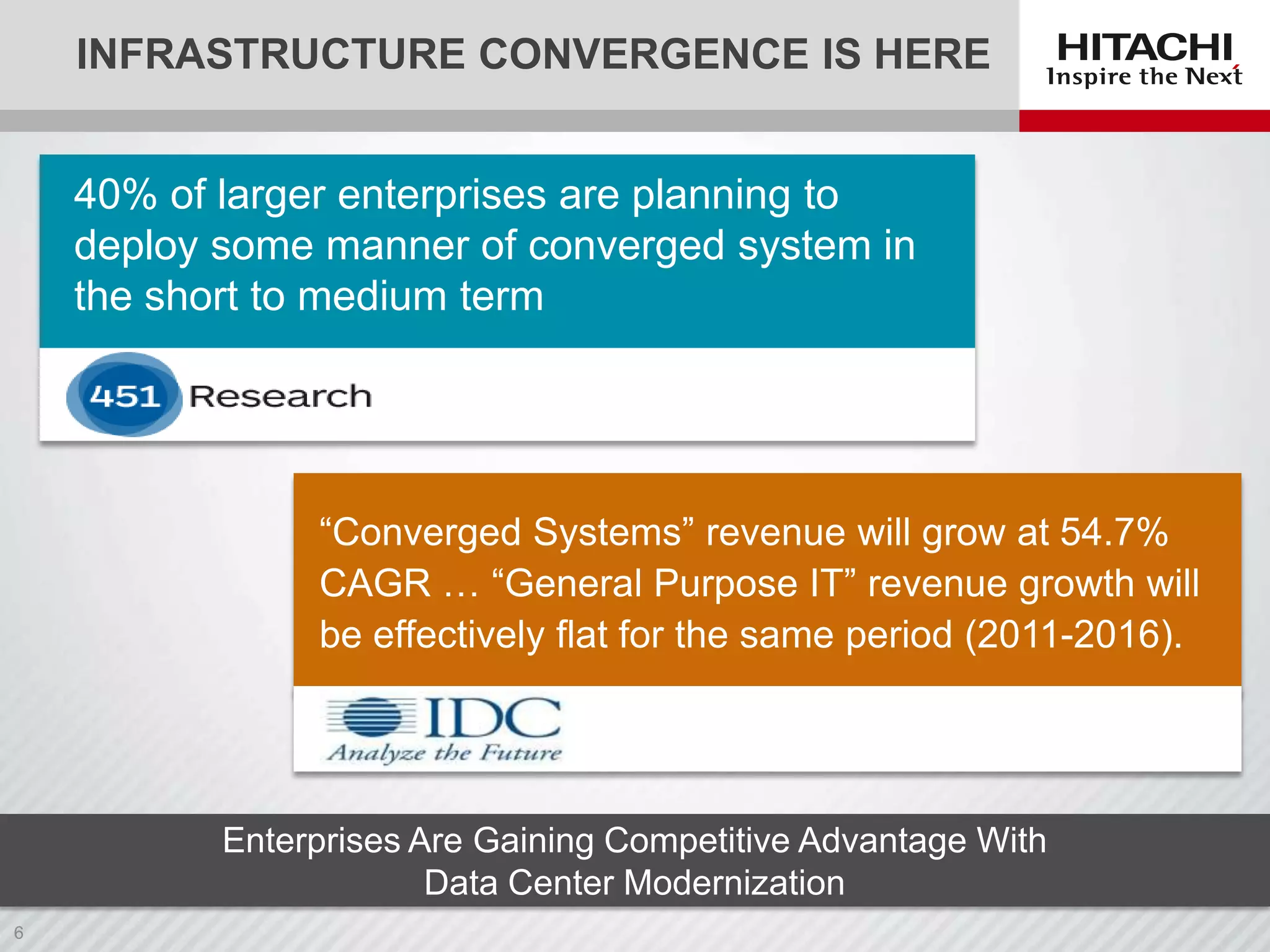 INFRASTRUCTURE CONVERGENCE IS HERE

HITACHI
Inspire the Next

40% of larger enterprises are planning to deploy some manner of converged system in the short to medium term

451 Research

“Converged Systems” revenue will grow at 54.7% CAGR … “General Purpose IT” revenue growth will be effectively flat for the same period (2011-2016).

IDC
Analyze the Future

Enterprises Are Gaining Competitive Advantage With Data Center Modernization

6